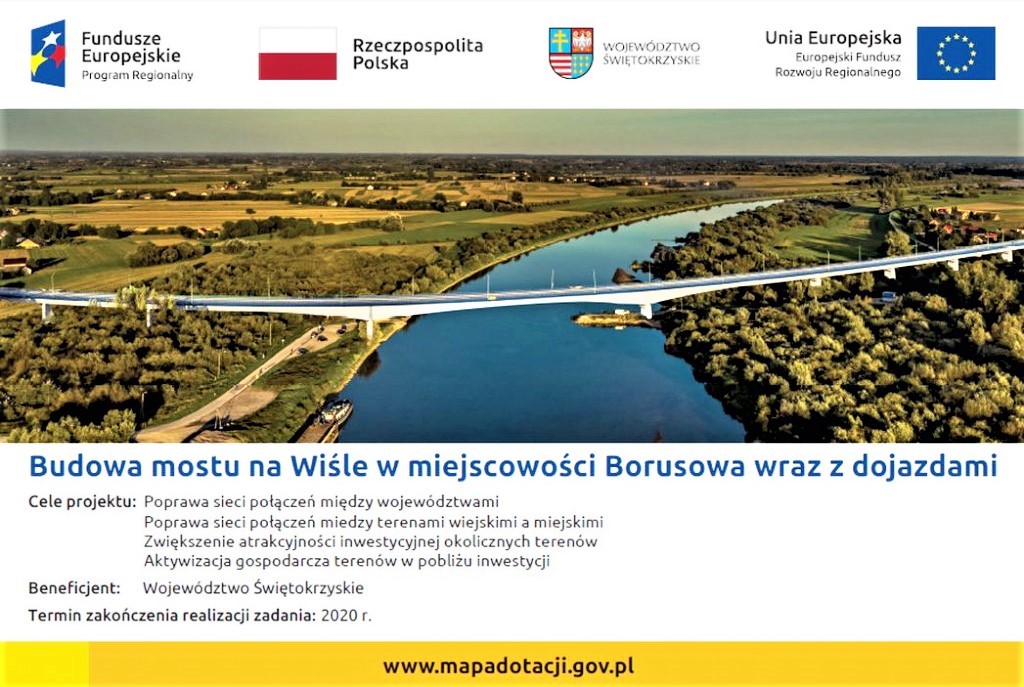 Fundusze Europejskie
Program Regionalny

Rzeczpospolita Polska

WOJEWÓDZTWO ŚWIĘTOKRZYSKIE

Unia Europejska
Europejski Fundusz Rozwoju Regionalnego

Budowa mostu na Wiśle w miejscowości Borusowa wraz z dojazdami

Cele projektu: Poprawa sieci połączeń między województwami
Poprawa sieci połączeń miedzy terenami wiejskimi a miejskimi
Zwiększenie atrakcyjności inwestycyjnej okolicznych terenów
Aktywizacja gospodarcza terenów w pobliżu inwestycji

Beneficjent: Województwo Świętokrzyskie

Termin zakończenia realizacji zadania: 2020 r.

www.mapadotacji.gov.pl